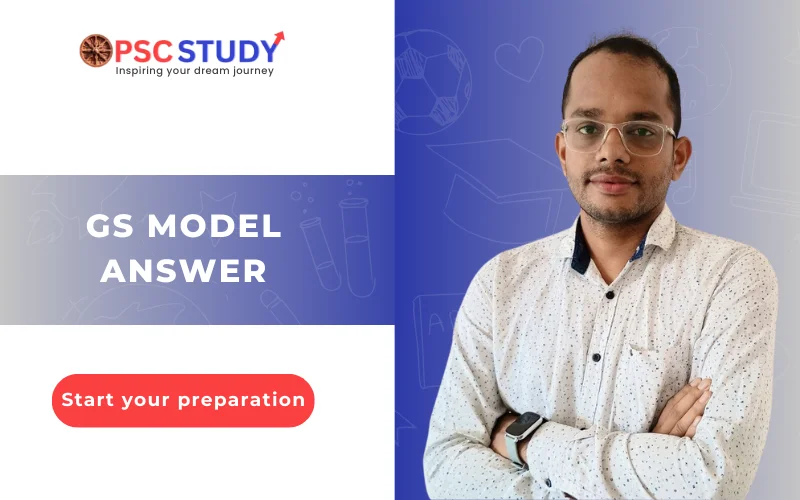 PSC STUDY
Inspiring your dream journey

GS MODEL ANSWER

Start your preparation